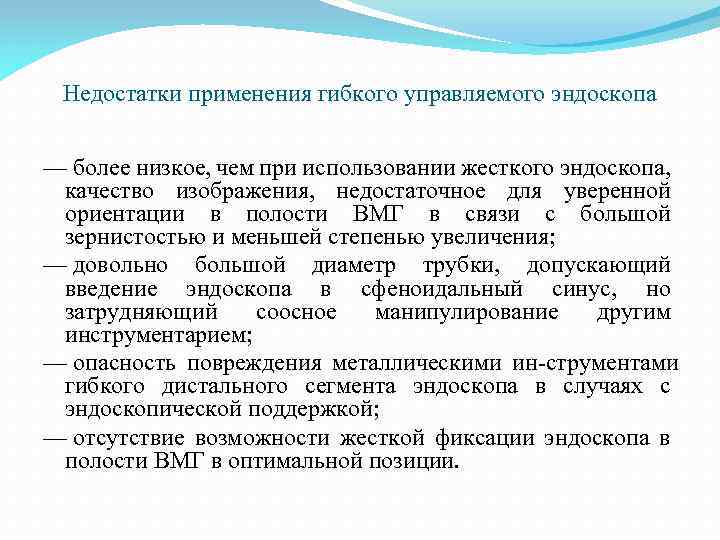 Недостатки применения гибкого управляемого эндоскопа

— более низкое, чем при использовании жесткого эндоскопа, качество изображения, недостаточное для уверенной ориентации в полости ВМГ в связи с большой зернистостью и меньшей степенью увеличения;

— довольно большой диаметр трубки, допускающий введение эндоскопа в сфеноидальный синус, но затрудняющий соосное манипулирование другим инструментарием;

— опасность повреждения металлическими ин-струментами гибкого дистального сегмента эндоскопа в случаях с эндоскопической поддержкой;

— отсутствие возможности жесткой фиксации эндоскопа в полости ВМГ в оптимальной позиции.